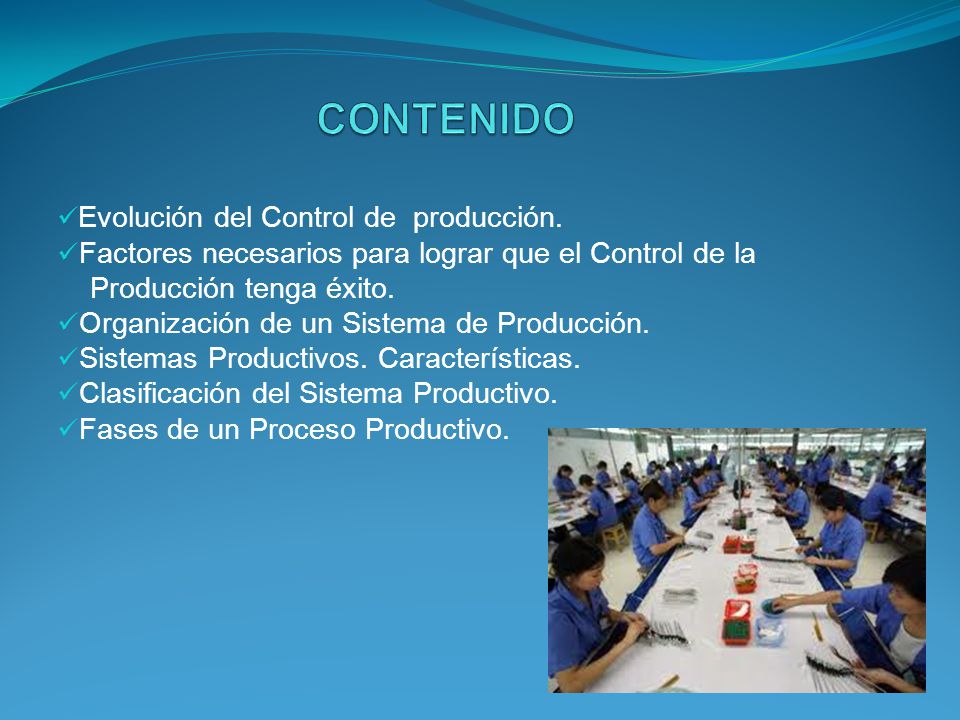 CONTENIDO

✓Evolución del Control de producción.
✓Factores necesarios para lograr que el Control de la Producción tenga éxito.
✓Organización de un Sistema de Producción.
✓Sistemas Productivos. Características.
✓Clasificación del Sistema Productivo.
✓Fases de un Proceso Productivo.